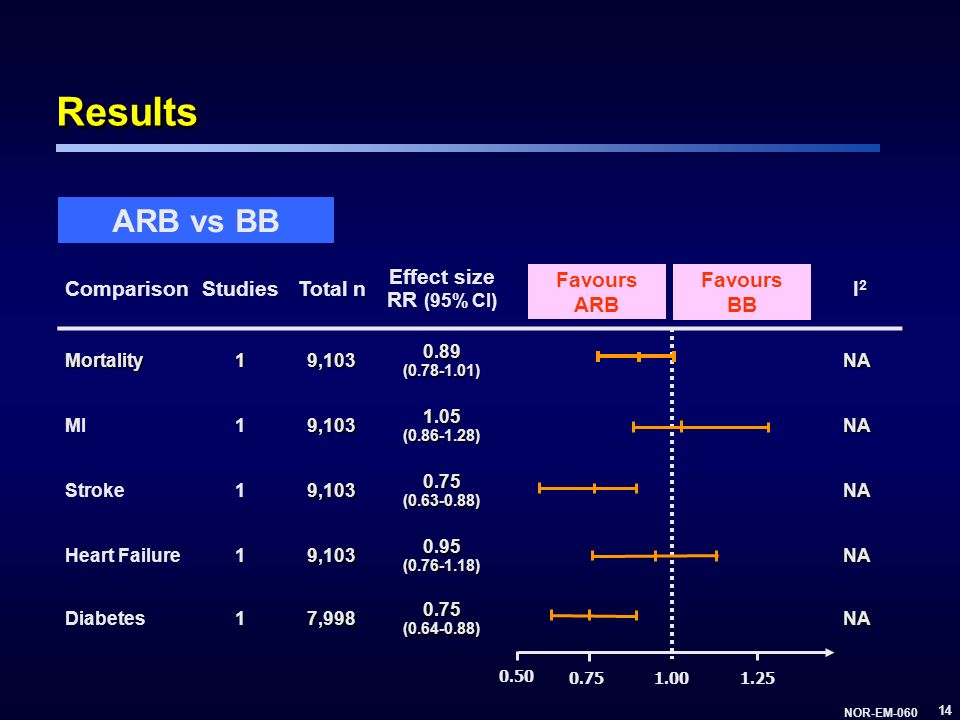 Results

ARB vs BB

| Comparison | Studies | Total n | Effect size RR (95% CI) | Favours ARB | Favours BB | $I^2$ |
|---|---|---|---|---|---|---|
| Mortality | 1 | 9,103 | 0.89 (0.78-1.01) | | | NA |
| MI | 1 | 9,103 | 1.05 (0.86-1.28) | | | NA |
| Stroke | 1 | 9,103 | 0.75 (0.63-0.88) | | | NA |
| Heart Failure | 1 | 9,103 | 0.95 (0.76-1.18) | | | NA |
| Diabetes | 1 | 7,998 | 0.75 (0.64-0.88) | | | NA |

0.50 0.75 1.00 1.25

NOR-EM-060 14